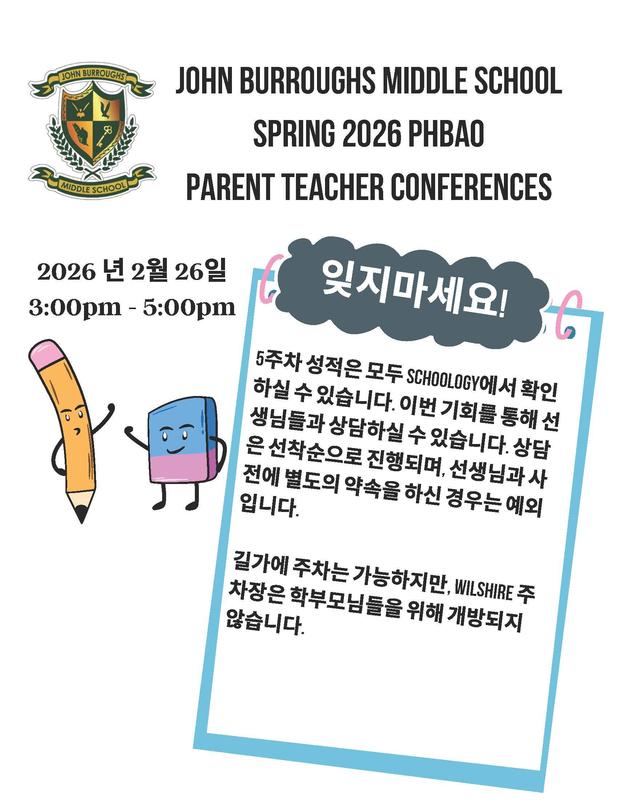 JOHN BURROUGHS
MIDDLE SCHOOL

JOHN BURROUGHS MIDDLE SCHOOL
SPRING 2026 PHBAO
PARENT TEACHER CONFERENCES

2026 년 2월 26일
3:00pm - 5:00pm

잊지마세요!

5주차 성적은 모두 SCHOOLOGY에서 확인하실 수 있습니다. 이번 기회를 통해 선생님들과 상담하실 수 있습니다. 상담은 선착순으로 진행되며, 선생님과 사전에 별도의 약속을 하신 경우는 예외입니다.

길가에 주차는 가능하지만, WILSHIRE 주차장은 학부모님들을 위해 개방되지 않습니다.